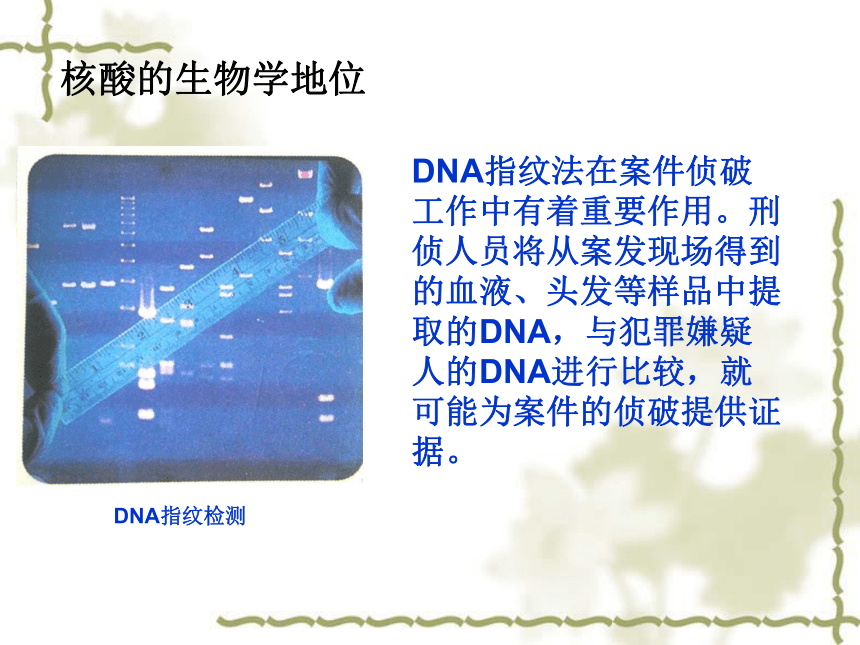 核酸的生物学地位

DNA指纹法在案件侦破工作中有着重要作用。刑侦人员将从案发现场得到的血液、头发等样品中提取的DNA，与犯罪嫌疑人的DNA进行比较，就可能为案件的侦破提供证据。

DNA指纹检测